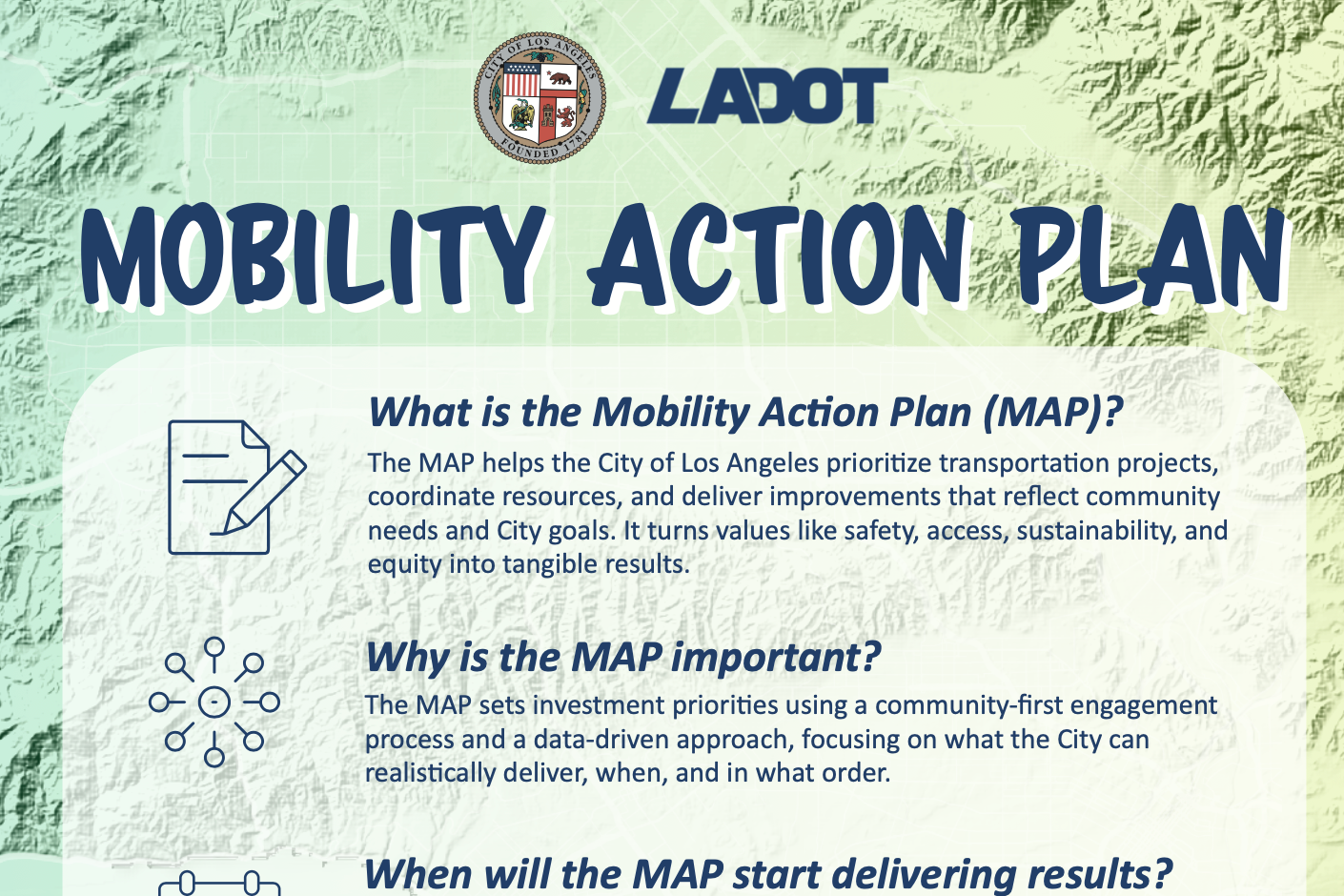 CITY OF LOS ANGELES
FOUNDED 1781

LADOT

MOBILITY ACTION PLAN

What is the Mobility Action Plan (MAP)?

The MAP helps the City of Los Angeles prioritize transportation projects, coordinate resources, and deliver improvements that reflect community needs and City goals. It turns values like safety, access, sustainability, and equity into tangible results.

Why is the MAP important?

The MAP sets investment priorities using a community-first engagement process and a data-driven approach, focusing on what the City can realistically deliver, when, and in what order.

When will the MAP start delivering results?